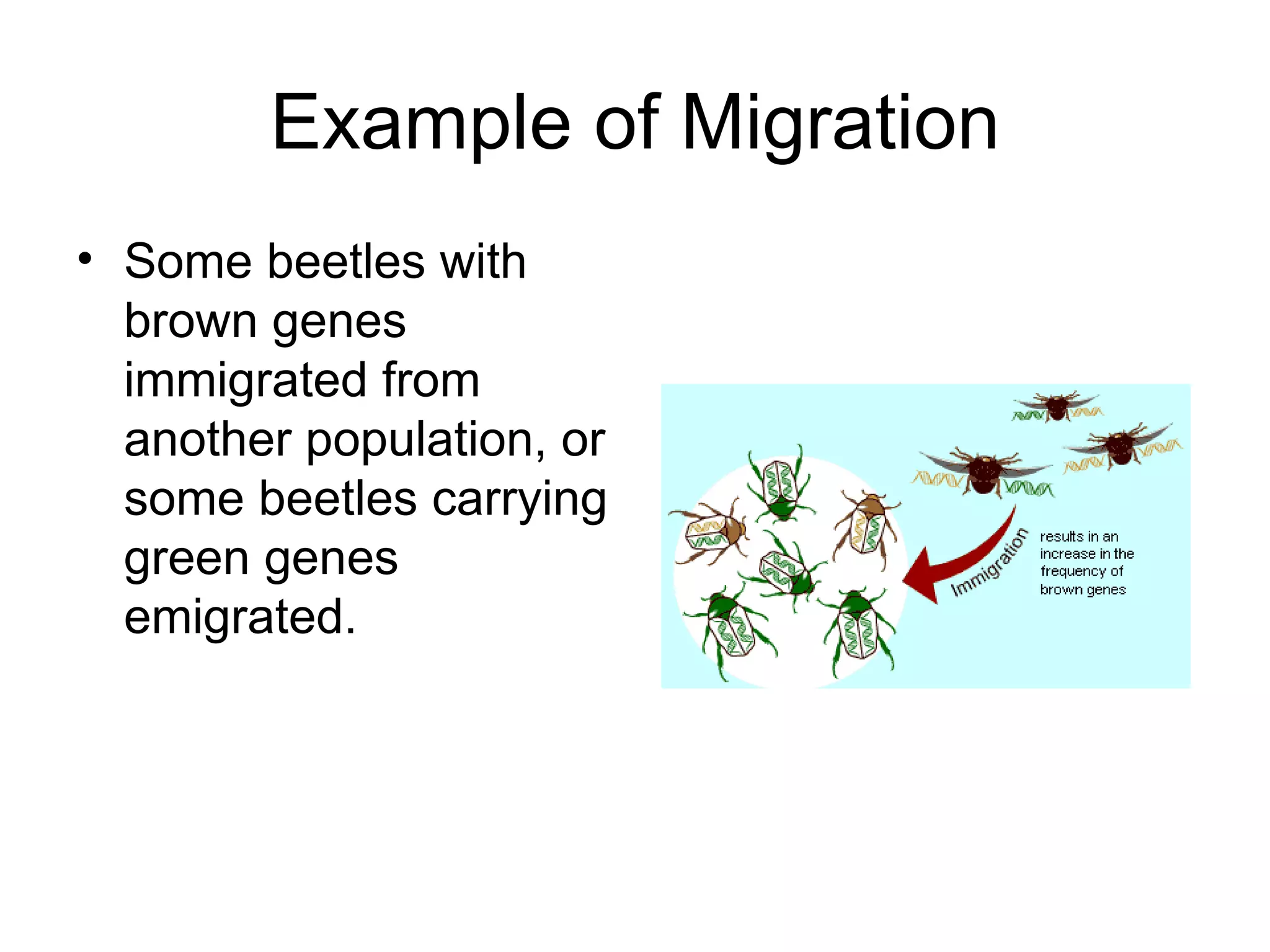 Example of Migration

• Some beetles with brown genes immigrated from another population, or some beetles carrying green genes emigrated.

Immigration

results in an increase in the frequency of brown genes